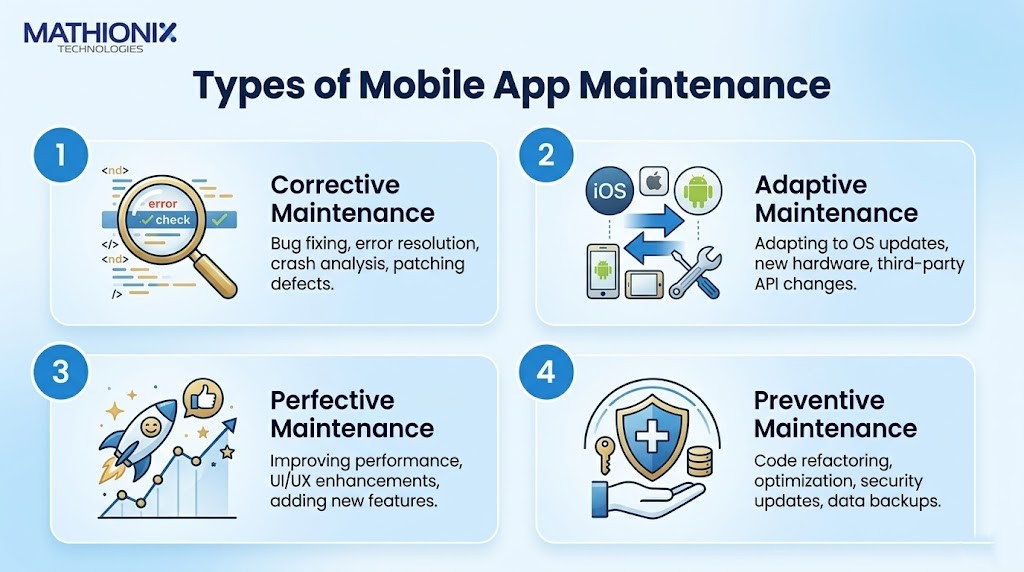 MATHIONIX
TECHNOLOGIES

Types of Mobile App Maintenance

1

<nd>
error
check
</>
<nd>
/>

Corrective Maintenance

Bug fixing, error resolution, crash analysis, patching defects.

2

iOS

Adaptive Maintenance

Adapting to OS updates, new hardware, third-party API changes.

3

Perfective Maintenance

Improving performance, UI/UX enhancements, adding new features.

4

Preventive Maintenance

Code refactoring, optimization, security updates, data backups.